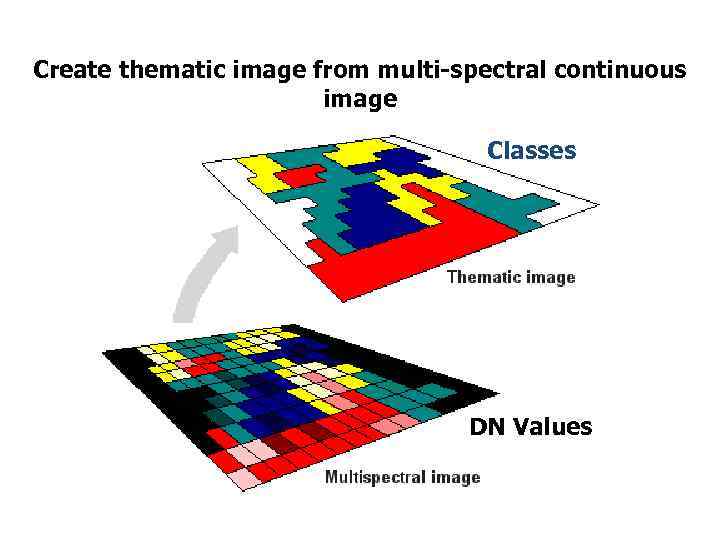 Create thematic image from multi-spectral continuous image

Classes

Thematic image

DN Values

Multispectral image